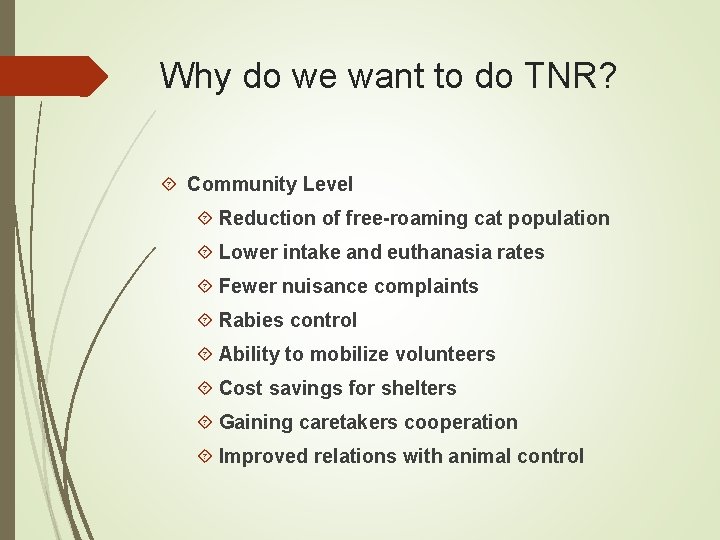 Why do we want to do TNR?

Community Level

Reduction of free-roaming cat population

Lower intake and euthanasia rates

Fewer nuisance complaints

Rabies control

Ability to mobilize volunteers

Cost savings for shelters

Gaining caretakers cooperation

Improved relations with animal control